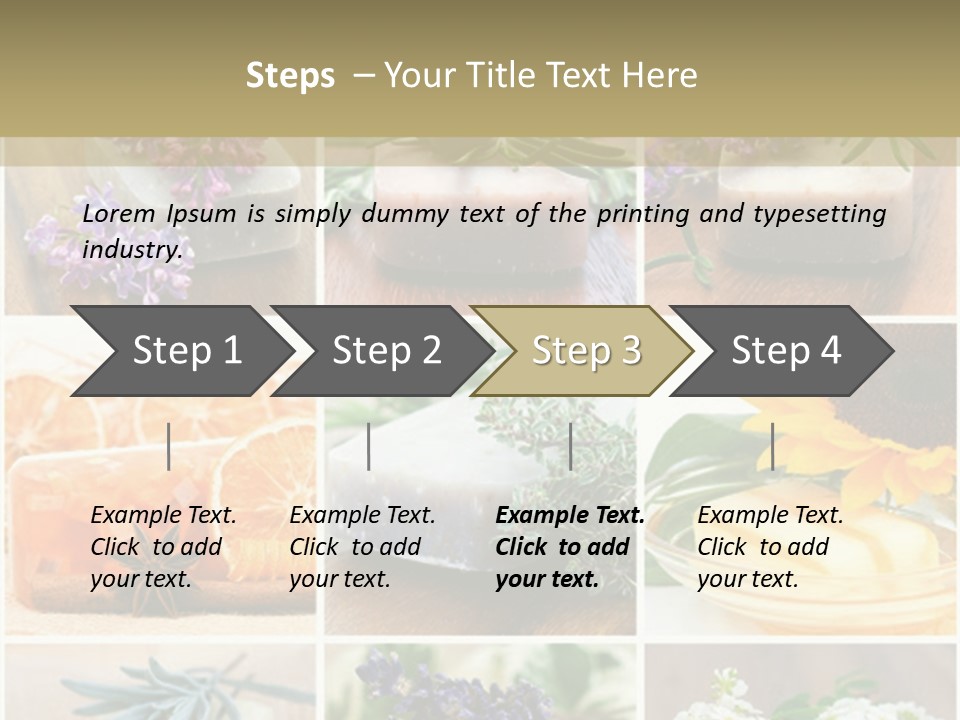 Steps – Your Title Text Here

Lorem Ipsum is simply dummy text of the printing and typesetting industry.

Step 1

Step 2

Step 3

Step 4

Example Text. Click to add your text.

Example Text. Click to add your text.

Example Text. Click to add your text.

Example Text. Click to add your text.